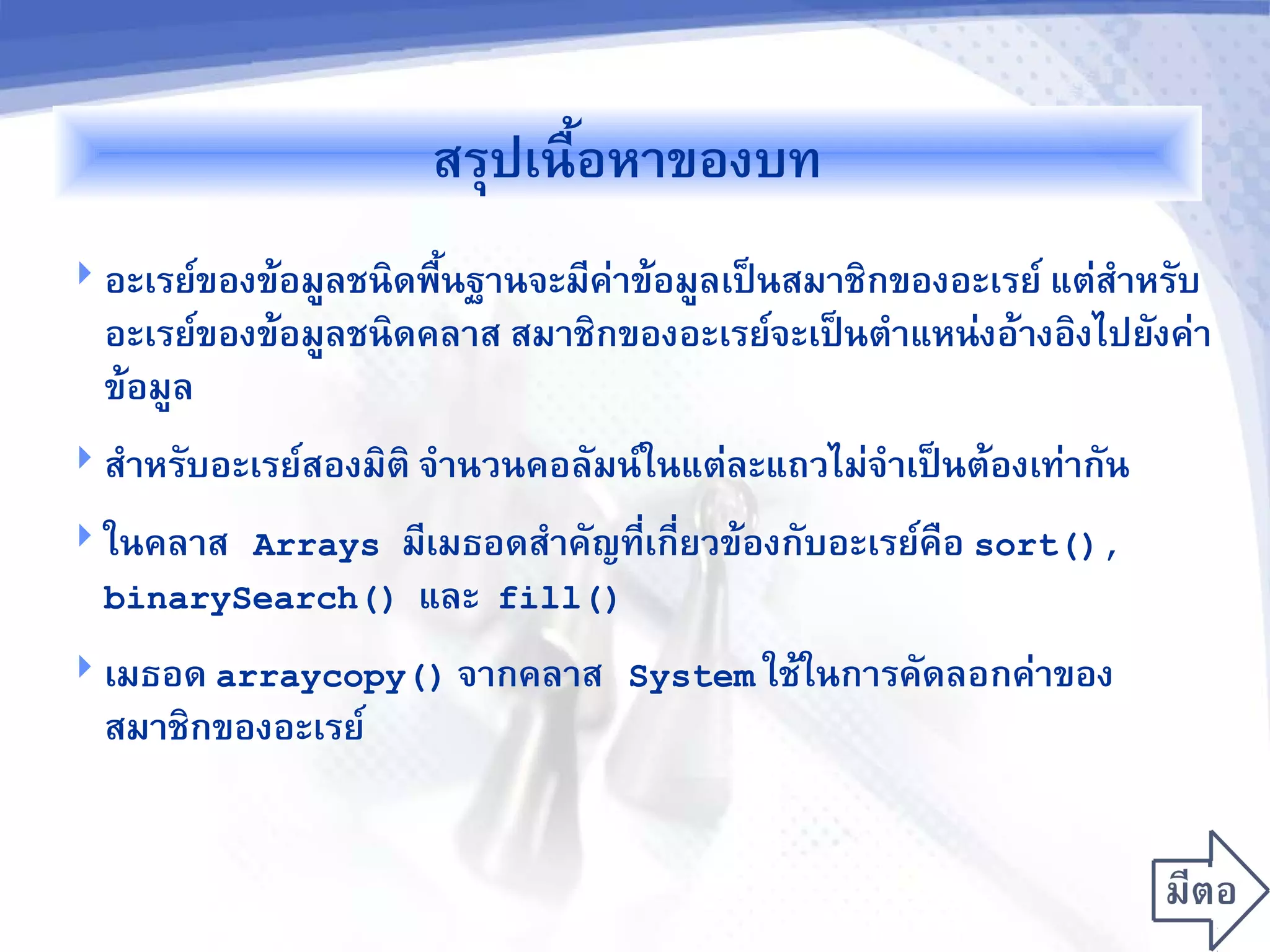 สรุปเนื้อหาของบท

อะเรย์ของข้อมูลชนิดพื้นฐานจะมีค่าข้อมูลเป็นสมาชิกของอะเรย์ แต่สำหรับอะเรย์ของข้อมูลชนิดคลาส สมาชิกของอะเรย์จะเป็นตำแหน่งอ้างอิงไปยังค่าข้อมูล

สำหรับอะเรย์สองมิติ จำนวนคอลัมน์ในแต่ละแถวไม่จำเป็นต้องเท่ากัน

ในคลาส Arrays มีเมธอดสำคัญที่เกี่ยวข้องกับอะเรย์คือ sort(), binarySearch() และ fill()

เมธอด arraycopy() จากคลาส System ใช้ในการคัดลอกค่าของสมาชิกของอะเรย์

มีตอ